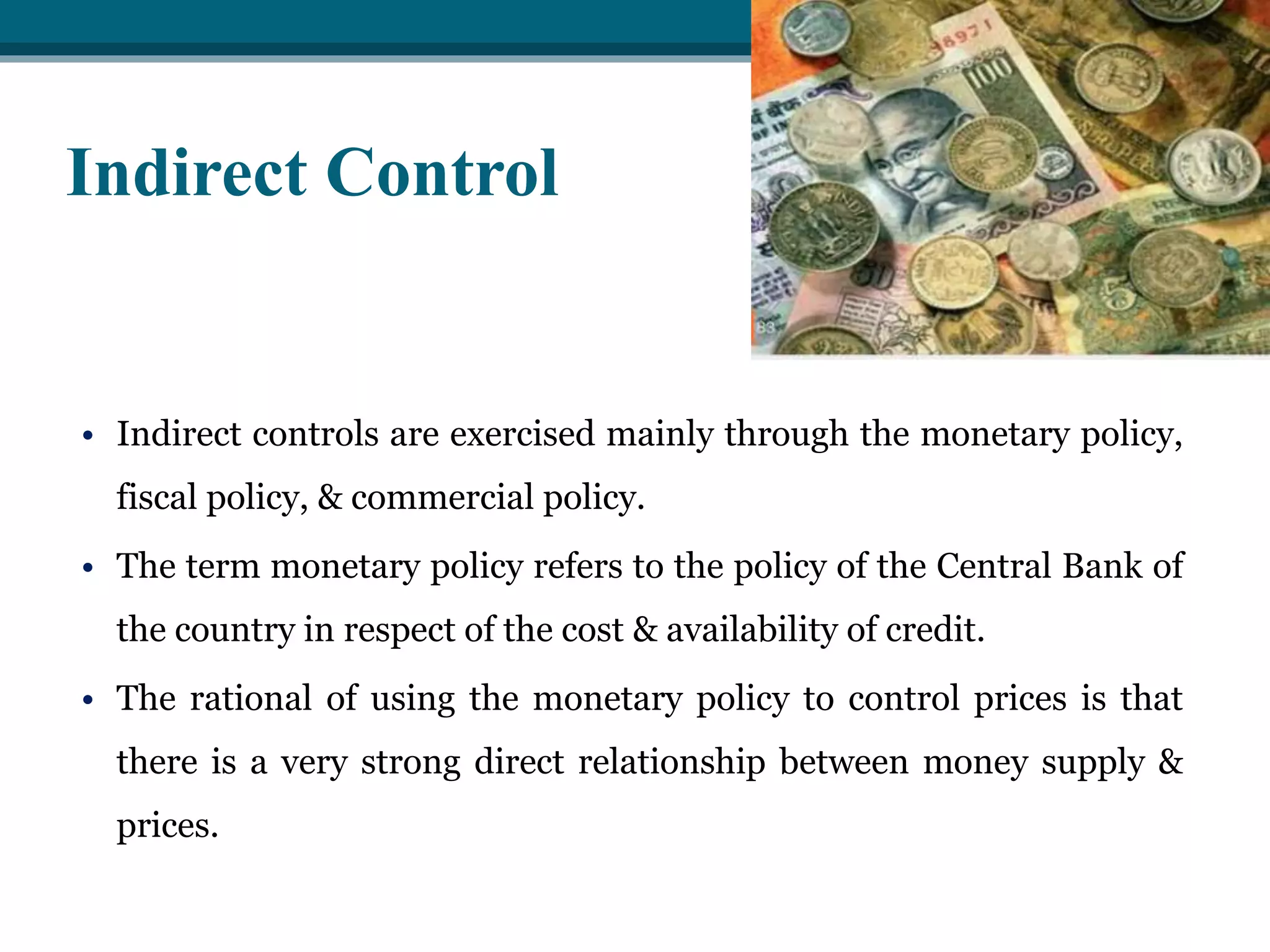 Indirect Control

• Indirect controls are exercised mainly through the monetary policy, fiscal policy, & commercial policy.

• The term monetary policy refers to the policy of the Central Bank of the country in respect of the cost & availability of credit.

• The rational of using the monetary policy to control prices is that there is a very strong direct relationship between money supply & prices.